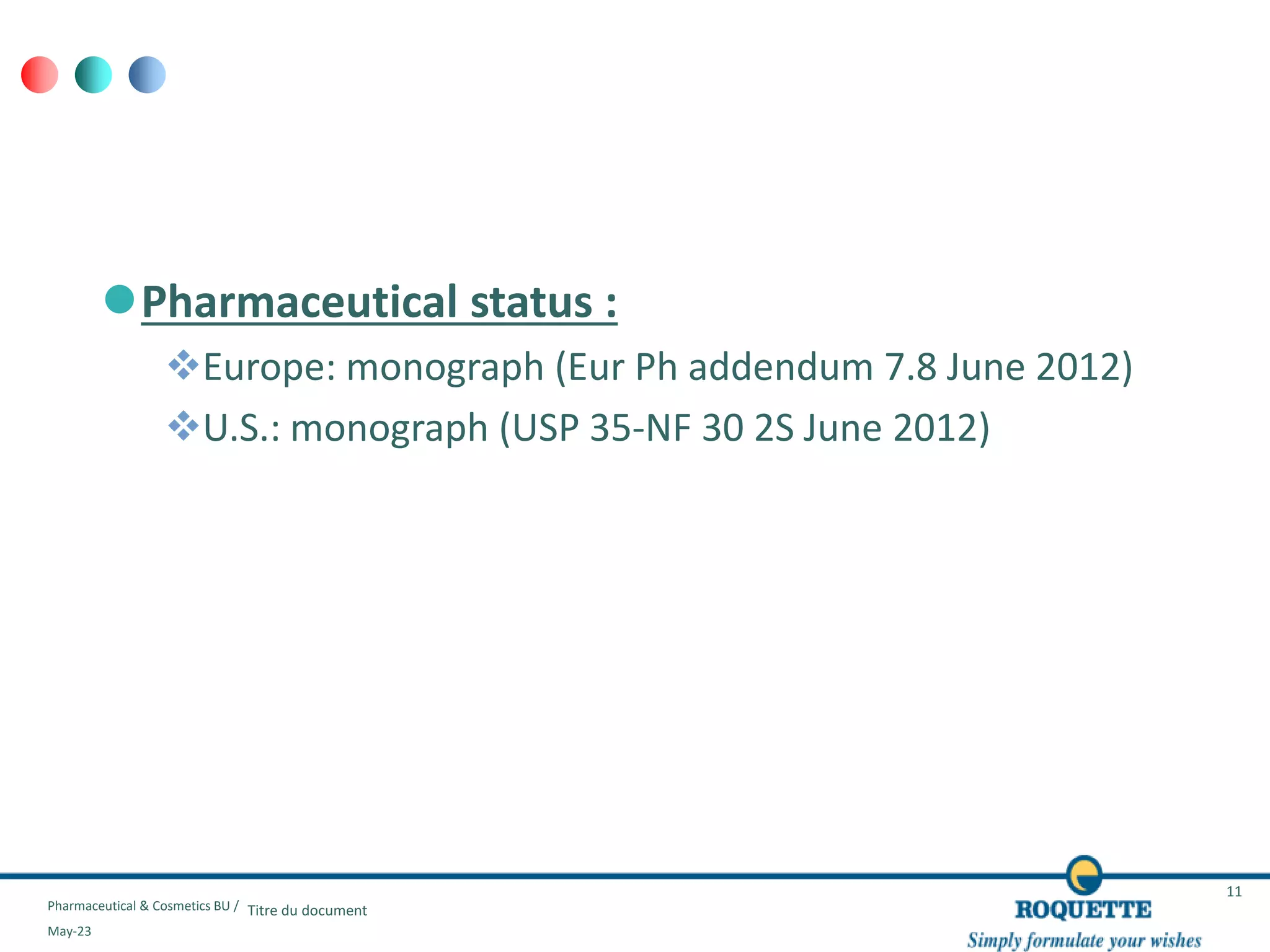 Pharmaceutical status :

Europe: monograph (Eur Ph addendum 7.8 June 2012)

U.S.: monograph (USP 35-NF 30 2S June 2012)

Pharmaceutical & Cosmetics BU / Titre du document

May-23

11

ROQUETTE

Simply formulate your wishes